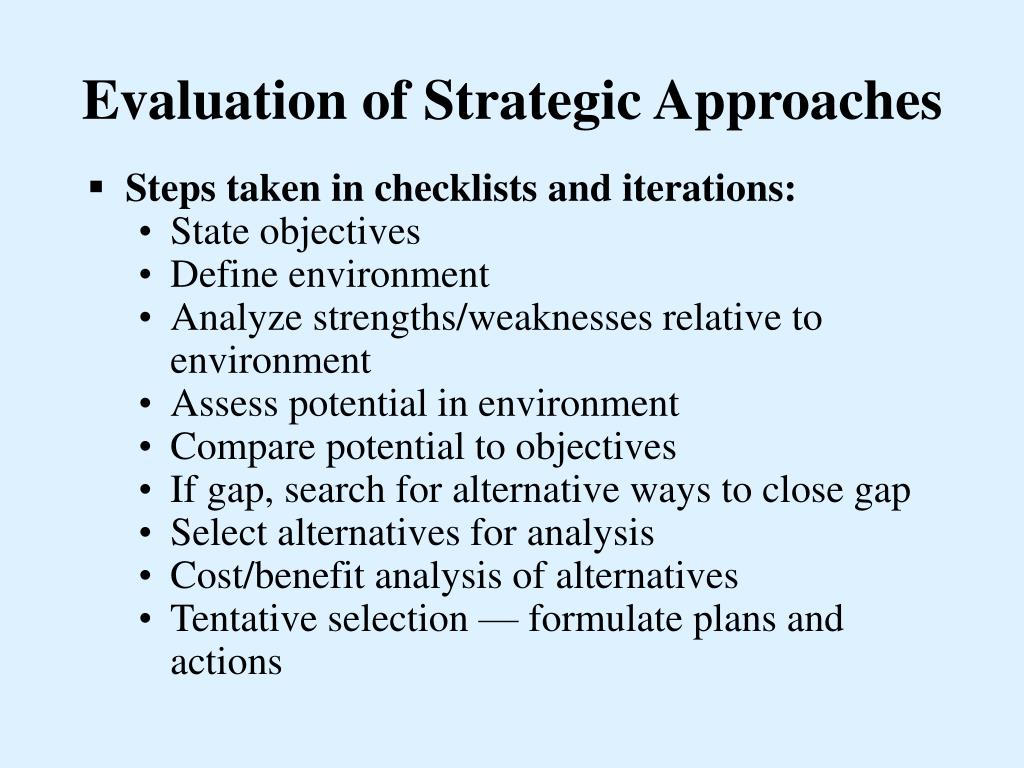 Evaluation of Strategic Approaches

▪ Steps taken in checklists and iterations:
• State objectives
• Define environment
• Analyze strengths/weaknesses relative to environment
• Assess potential in environment
• Compare potential to objectives
• If gap, search for alternative ways to close gap
• Select alternatives for analysis
• Cost/benefit analysis of alternatives
• Tentative selection — formulate plans and actions